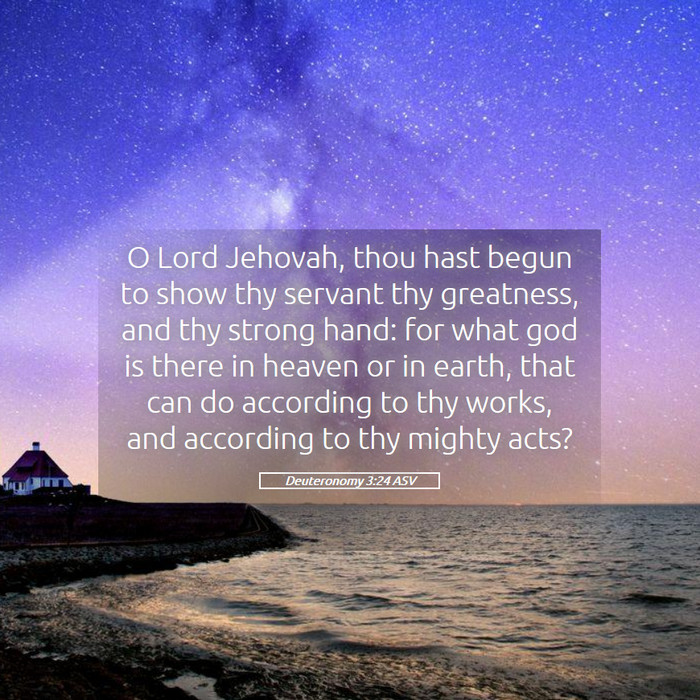 O Lord Jehovah, thou hast begun to show thy servant thy greatness, and thy strong hand: for what god is there in heaven or in earth, that can do according to thy works, and according to thy mighty acts?

Deuteronomy 3:24 ASV